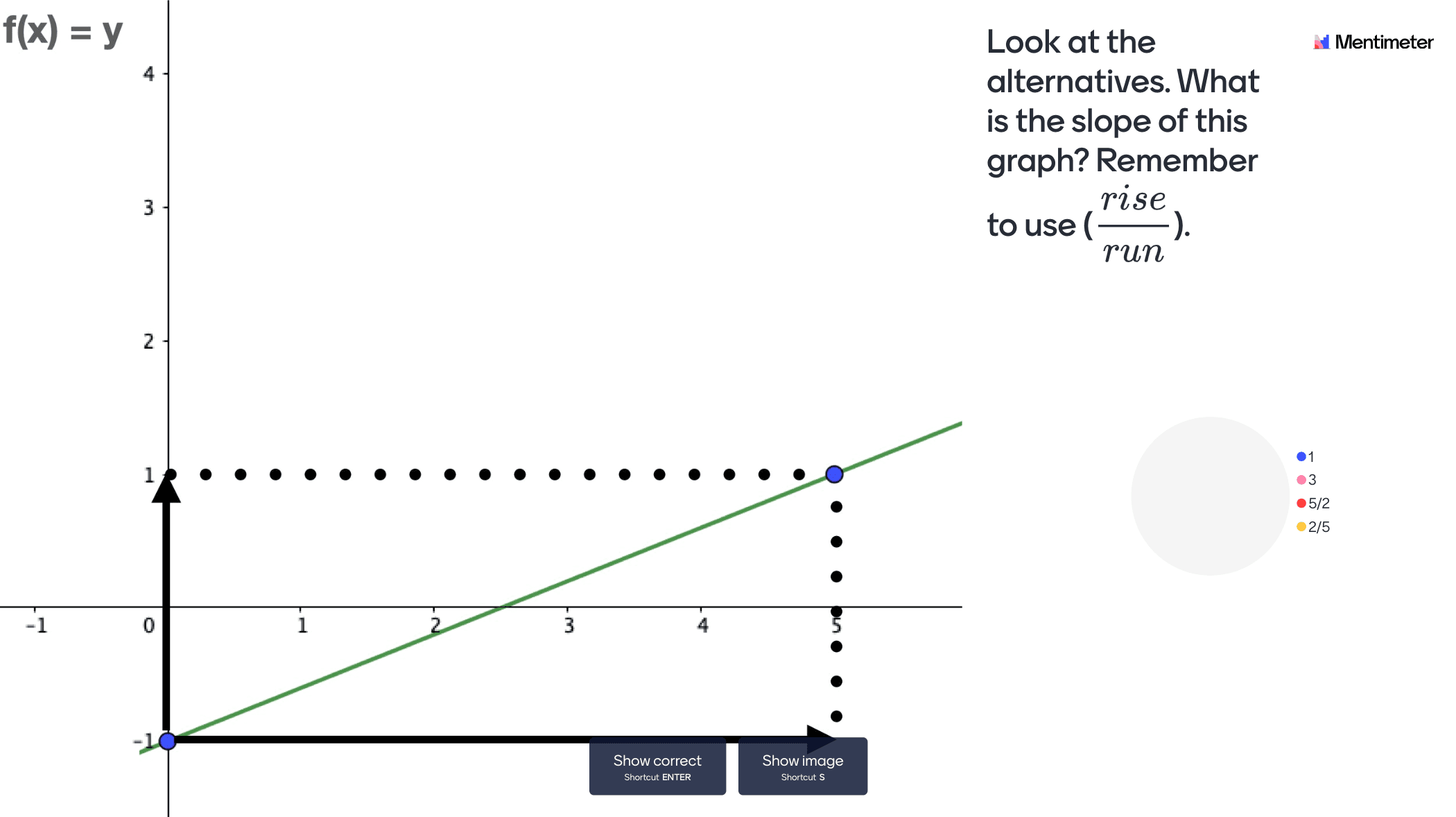 f(x) = y

4
3
2
1
-1
-1
0
1
2
3
4
5

Look at the alternatives. What is the slope of this graph? Remember to use ($\frac{rise}{run}$).

Mentimeter

1
3
5/2
2/5

Show correct
Shortcut ENTER

Show image
Shortcut S